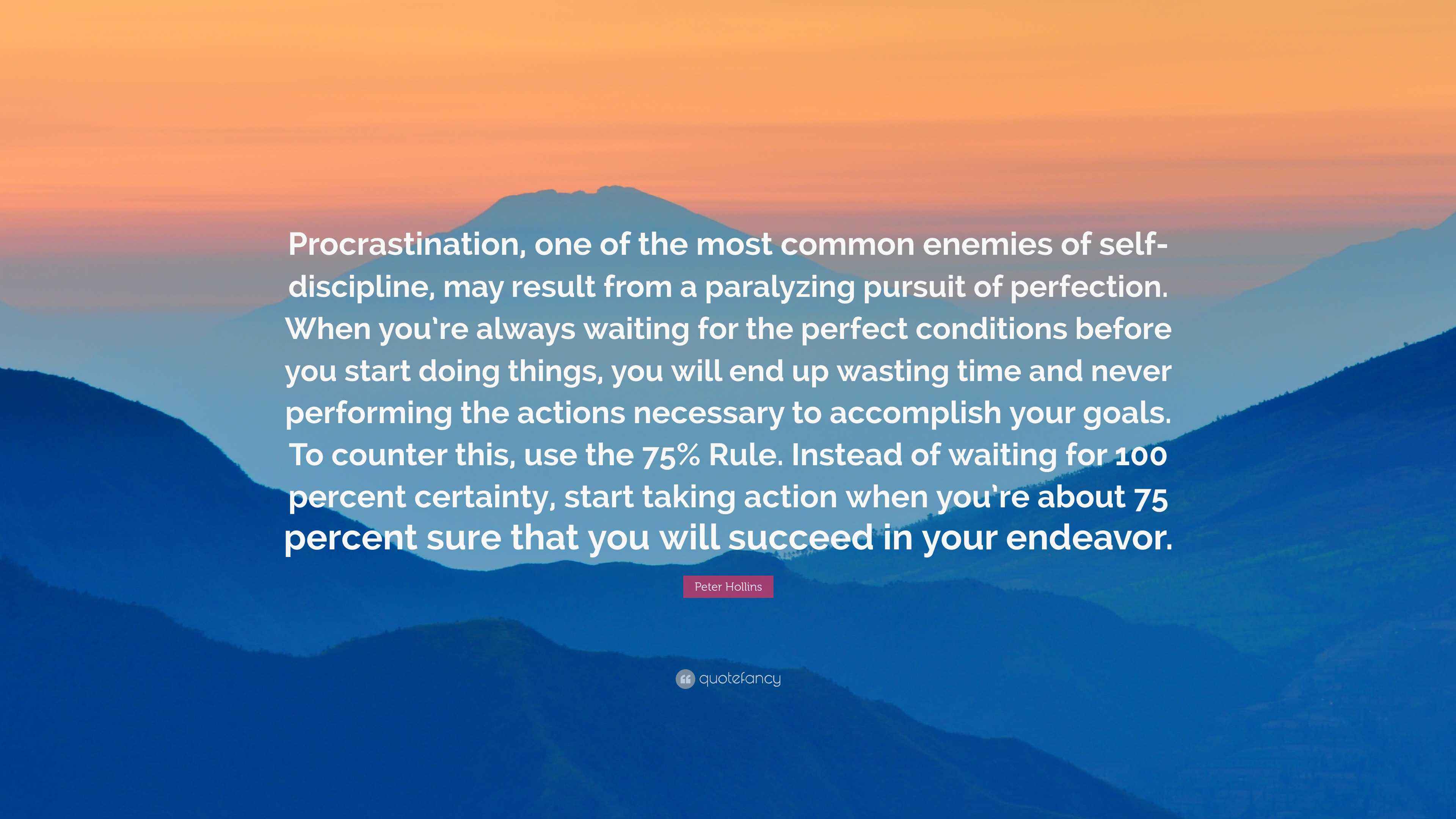 Procrastination, one of the most common enemies of self-discipline, may result from a paralyzing pursuit of perfection. When you're always waiting for the perfect conditions before you start doing things, you will end up wasting time and never performing the actions necessary to accomplish your goals. To counter this, use the 75% Rule. Instead of waiting for 100 percent certainty, start taking action when you're about 75 percent sure that you will succeed in your endeavor.

Peter Hollins

quotefancy